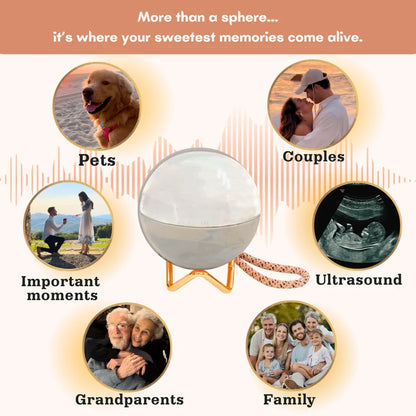 More than a sphere...
it's where your sweetest memories come alive.

Pets

Couples

Important moments

Ultrasound

Grandparents

Family